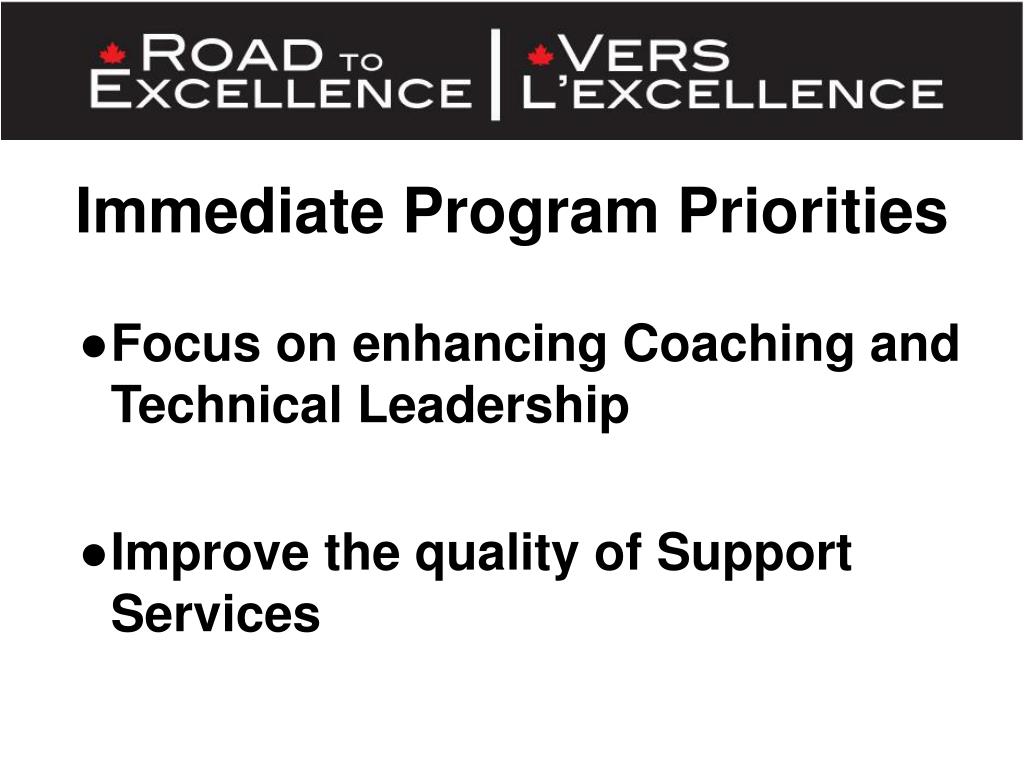 ROAD TO EXCELLENCE | VERS L'EXCELLENCE

Immediate Program Priorities

●Focus on enhancing Coaching and Technical Leadership

●Improve the quality of Support Services